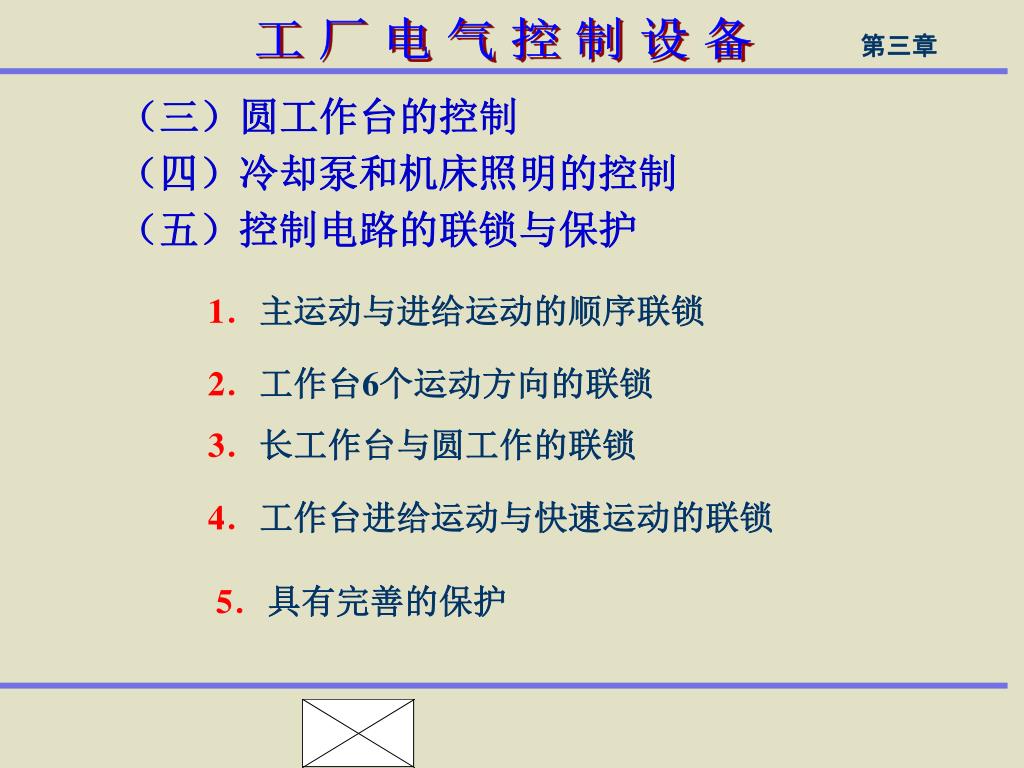 工厂电气控制设备

第三章

（三）圆工作台的控制

（四）冷却泵和机床照明的控制

（五）控制电路的联锁与保护

1. 主运动与进给运动的顺序联锁

2. 工作台6个运动方向的联锁

3. 长工作台与圆工作的联锁

4. 工作台进给运动与快速运动的联锁

5. 具有完善的保护